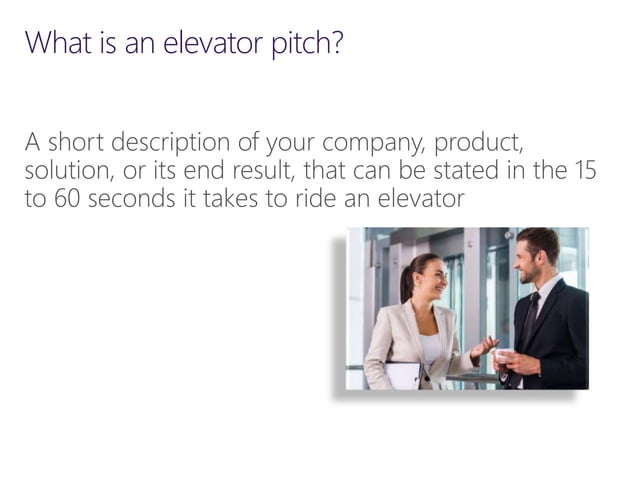 What is an elevator pitch?

A short description of your company, product, solution, or its end result, that can be stated in the 15 to 60 seconds it takes to ride an elevator